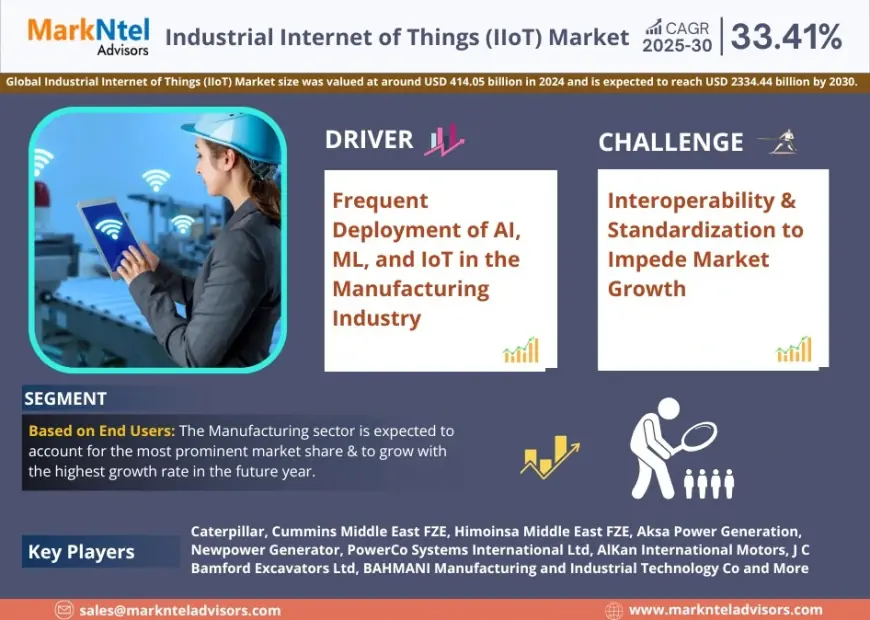 MarkNtel Advisors

Industrial Internet of Things (IIoT) Market

CAGR 2025-30 | 33.41%

Global Industrial Internet of Things (IIoT) Market size was valued at around USD 414.05 billion in 2024 and is expected to reach USD 2334.44 billion by 2030.

DRIVER

Frequent Deployment of AI, ML, and IoT in the Manufacturing Industry

CHALLENGE

Interoperability & Standardization to Impede Market Growth

SEGMENT

Based on End Users: The Manufacturing sector is expected to account for the most prominent market share & to grow with the highest growth rate in the future year.

Key Players

Caterpillar, Cummins Middle East FZE, Himoinsa Middle East FZE, Aksa Power Generation, Newpower Generator, PowerCo Systems International Ltd, AlKan International Motors, J C Bamford Excavators Ltd, BAHMANI Manufacturing and Industrial Technology Co and More

sales@marknteladvisors.com

www.marknteladvisors.com